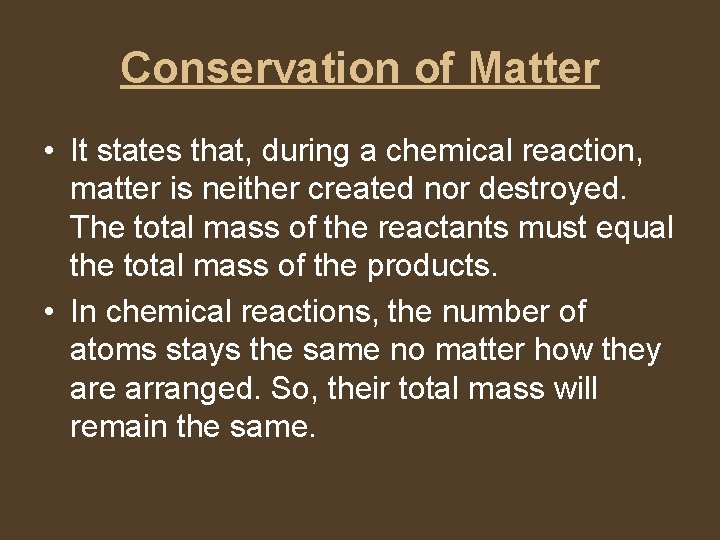 Conservation of Matter

• It states that, during a chemical reaction, matter is neither created nor destroyed. The total mass of the reactants must equal the total mass of the products.
• In chemical reactions, the number of atoms stays the same no matter how they are arranged. So, their total mass will remain the same.